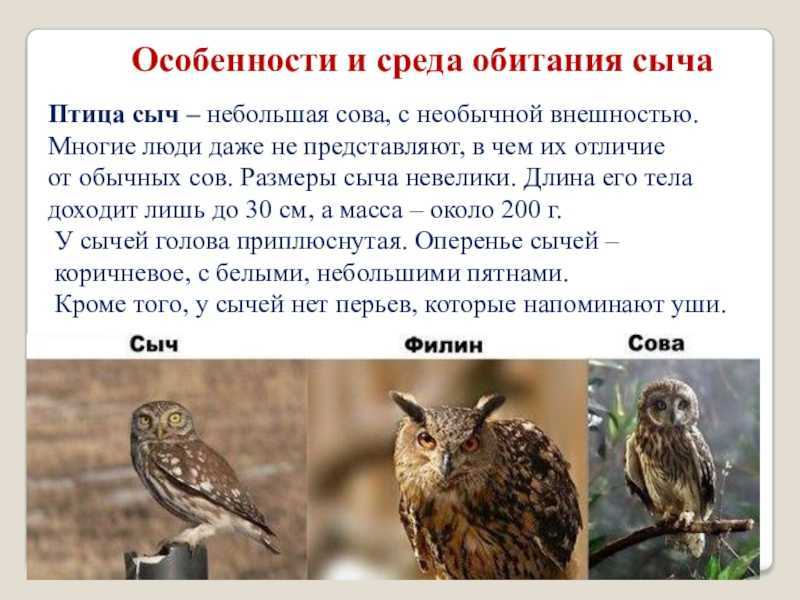 Особенности и среда обитания сыча

Птица сыч – небольшая сова, с необычной внешностью. Многие люди даже не представляют, в чем их отличие от обычных сов. Размеры сыча невелики. Длина его тела доходит лишь до 30 см, а масса – около 200 г.

У сычей голова приплюснутая. Оперенье сычей – коричневое, с белыми, небольшими пятнами.

Кроме того, у сычей нет перьев, которые напоминают уши.

Сыч

Филин

Сова